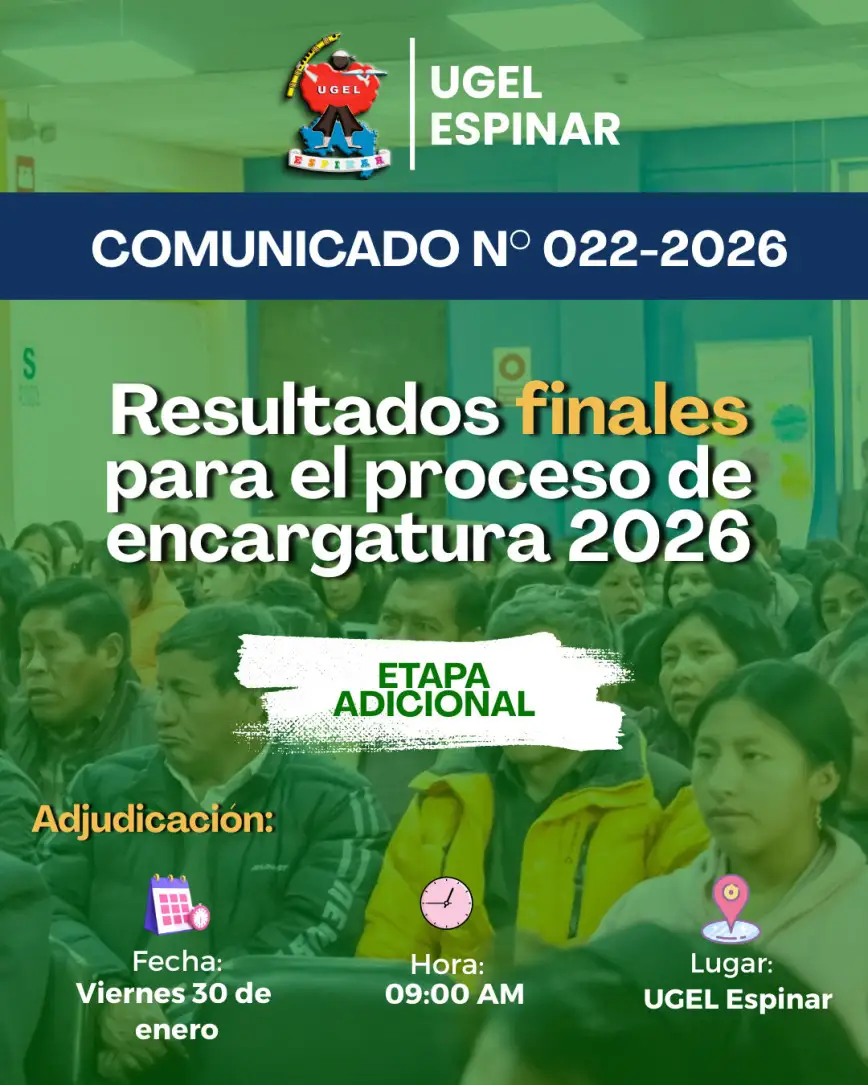 UGEL
ESPINAR

UGEL
ESPINAR

COMUNICADO N° 022-2026

Resultados finales para el proceso de encargatura 2026

ETAPA ADICIONAL

Adjudicación:

Fecha:
Viernes 30 de enero

Hora:
09:00 AM

Lugar:
UGEL Espinar